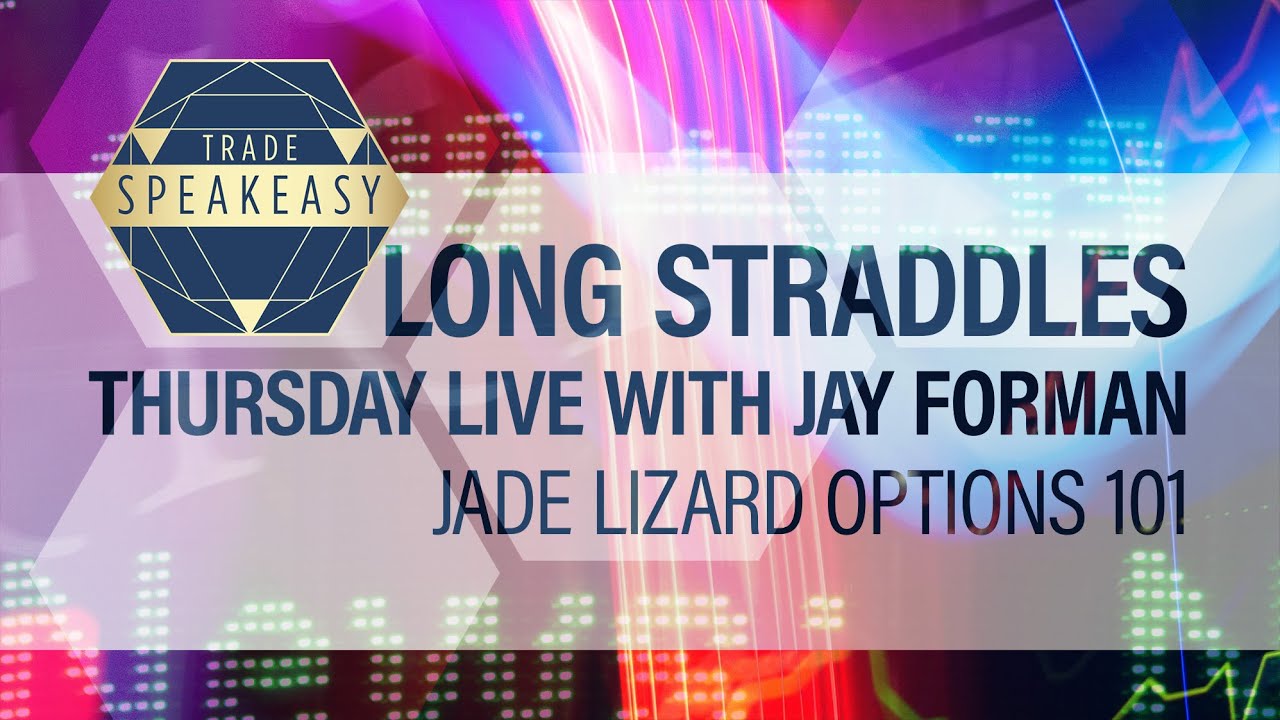 TRADE
SPEAKEASY

LONG STRADDLES
THURSDAY LIVE WITH JAY FORMAN
JADE LIZARD OPTIONS 101